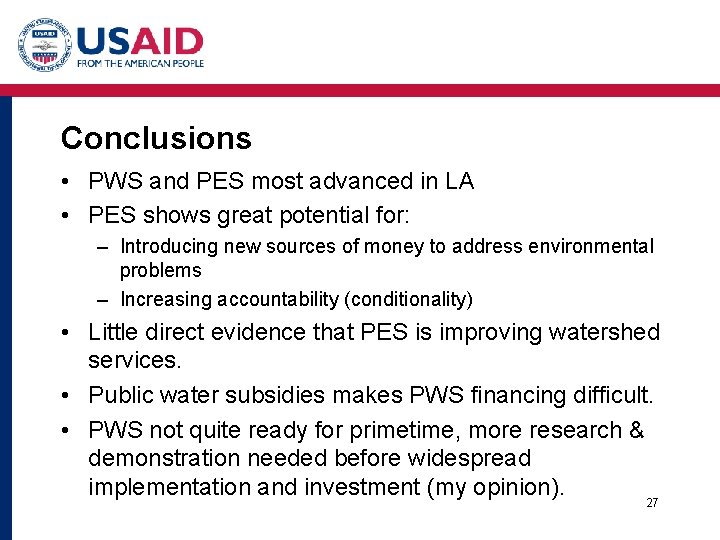 USAID
FROM THE AMERICAN PEOPLE

Conclusions

• PWS and PES most advanced in LA
• PES shows great potential for:
  – Introducing new sources of money to address environmental problems
  – Increasing accountability (conditionality)
• Little direct evidence that PES is improving watershed services.
• Public water subsidies makes PWS financing difficult.
• PWS not quite ready for primetime, more research & demonstration needed before widespread implementation and investment (my opinion).

27